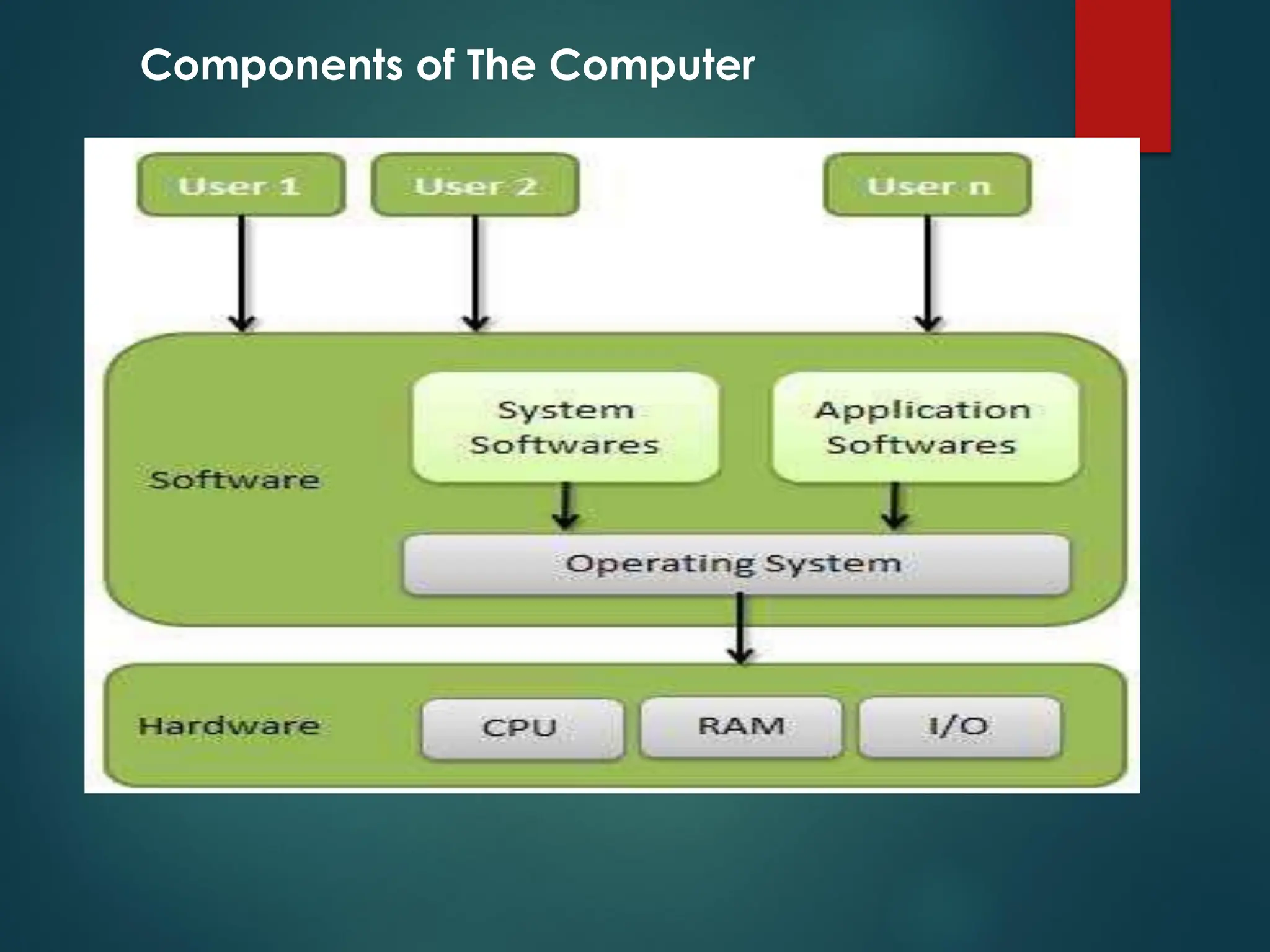 Components of The Computer

User 1

User 2

User n

Software

System Softwares

Application Softwares

Operating System

Hardware

CPU

RAM

I/O